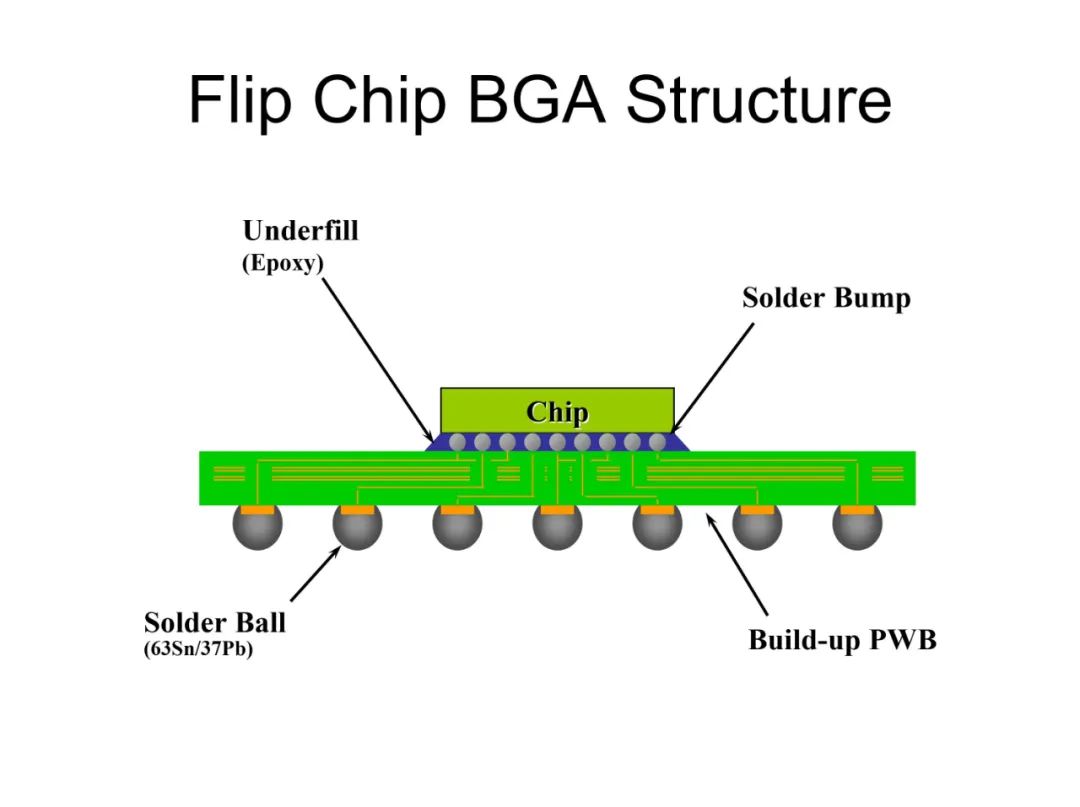 Flip Chip BGA Structure

Underfill
(Epoxy)

Solder Bump

Chip

Solder Ball
(63Sn/37Pb)

Build-up PWB